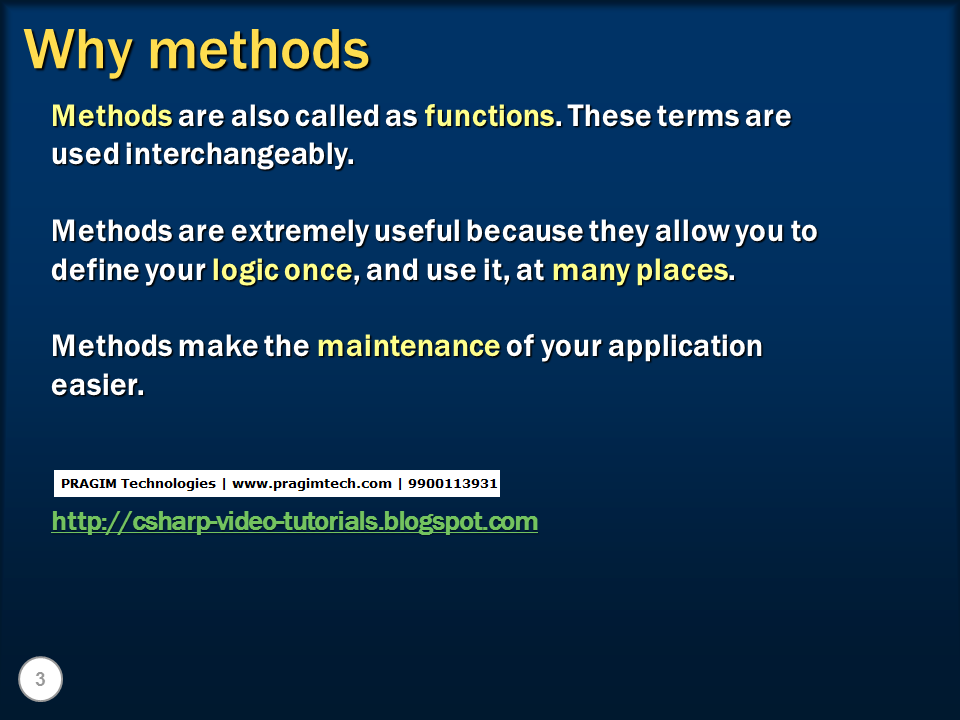 Why methods

Methods are also called as functions. These terms are used interchangeably.

Methods are extremely useful because they allow you to define your logic once, and use it, at many places.

Methods make the maintenance of your application easier.

PRAGIM Technologies | www.pragimtech.com | 9900113931

http://csharp-video-tutorials.blogspot.com

3